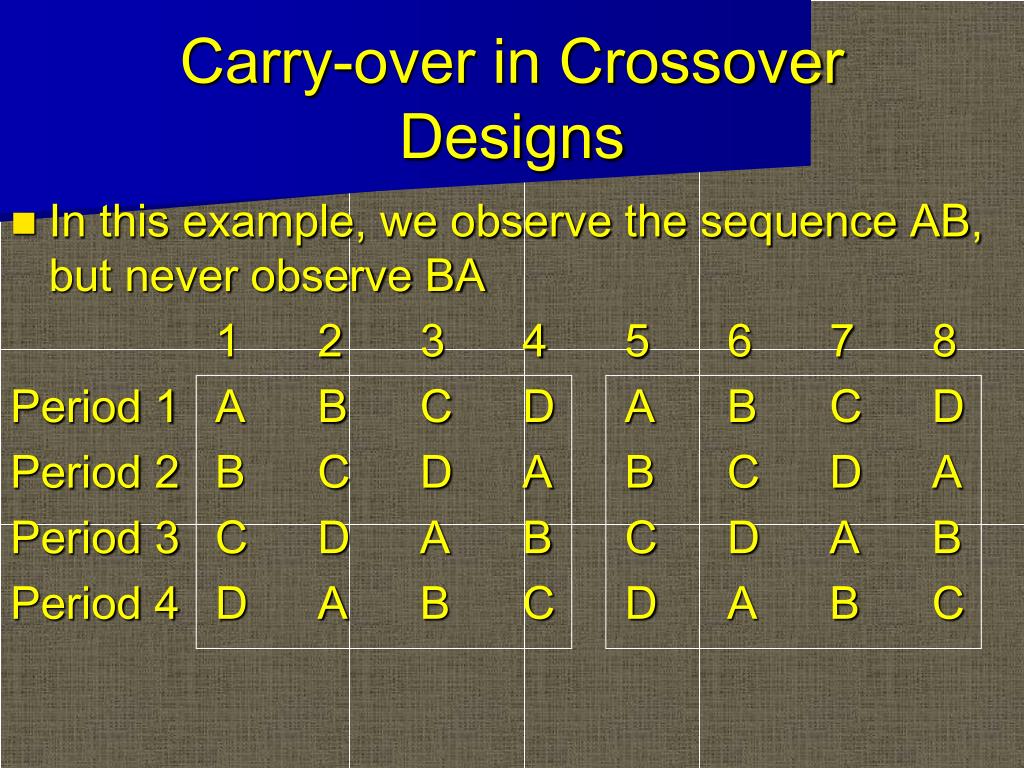 Carry-over in Crossover Designs

In this example, we observe the sequence AB, but never observe BA

| | 1 | 2 | 3 | 4 | 5 | 6 | 7 | 8 |
|---|---|---|---|---|---|---|---|---|
| Period 1 | A | B | C | D | A | B | C | D |
| Period 2 | B | C | D | A | B | C | D | A |
| Period 3 | C | D | A | B | C | D | A | B |
| Period 4 | D | A | B | C | D | A | B | C |